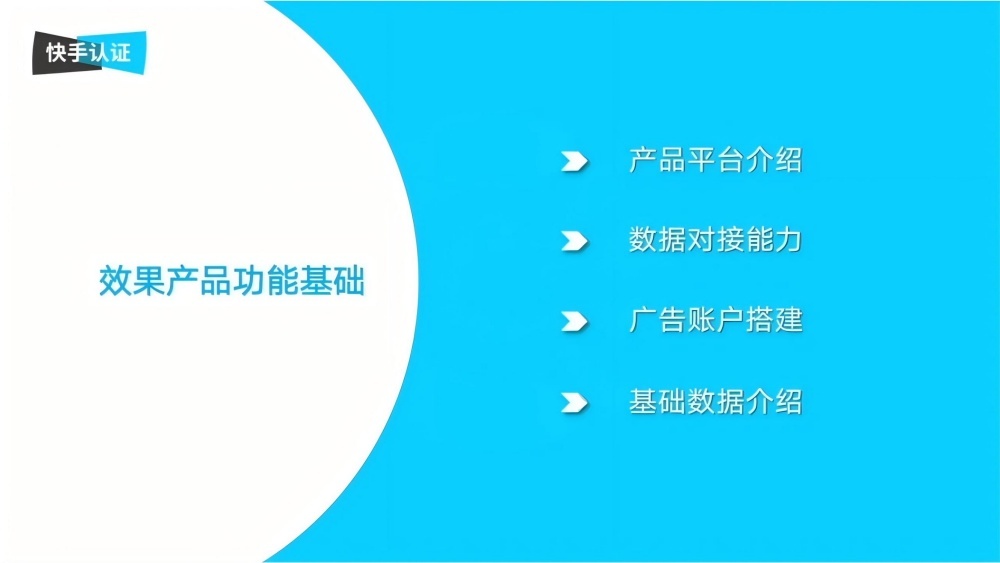 快手认证

效果产品功能基础

产品平台介绍

数据对接能力

广告账户搭建

基础数据介绍